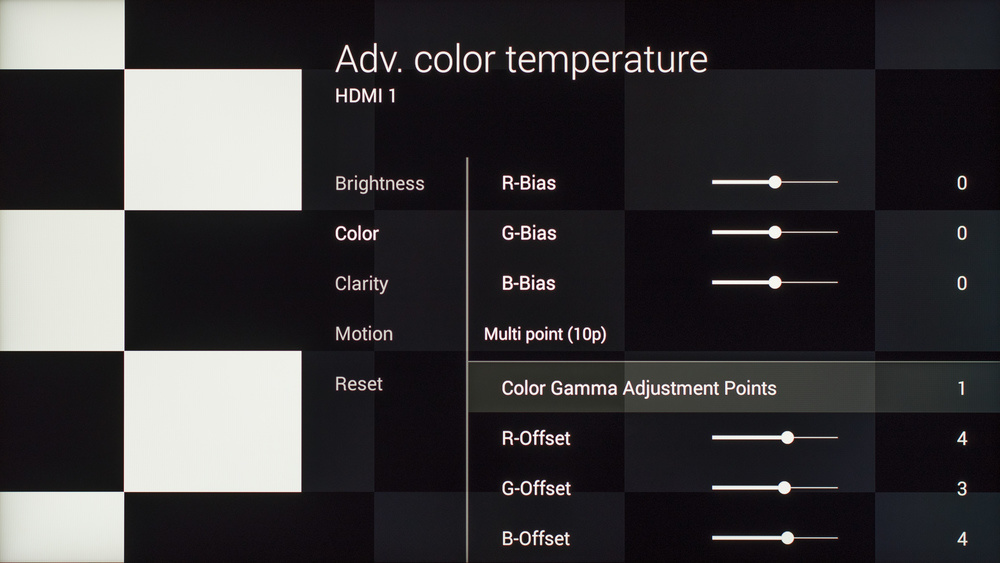 Adv. color temperature
HDMI 1

Brightness
Color
Clarity
Motion
Reset

R-Bias 0
G-Bias 0
B-Bias 0
Multi point (10p)
Color Gamma Adjustment Points 1
R-Offset 4
G-Offset 3
B-Offset 4